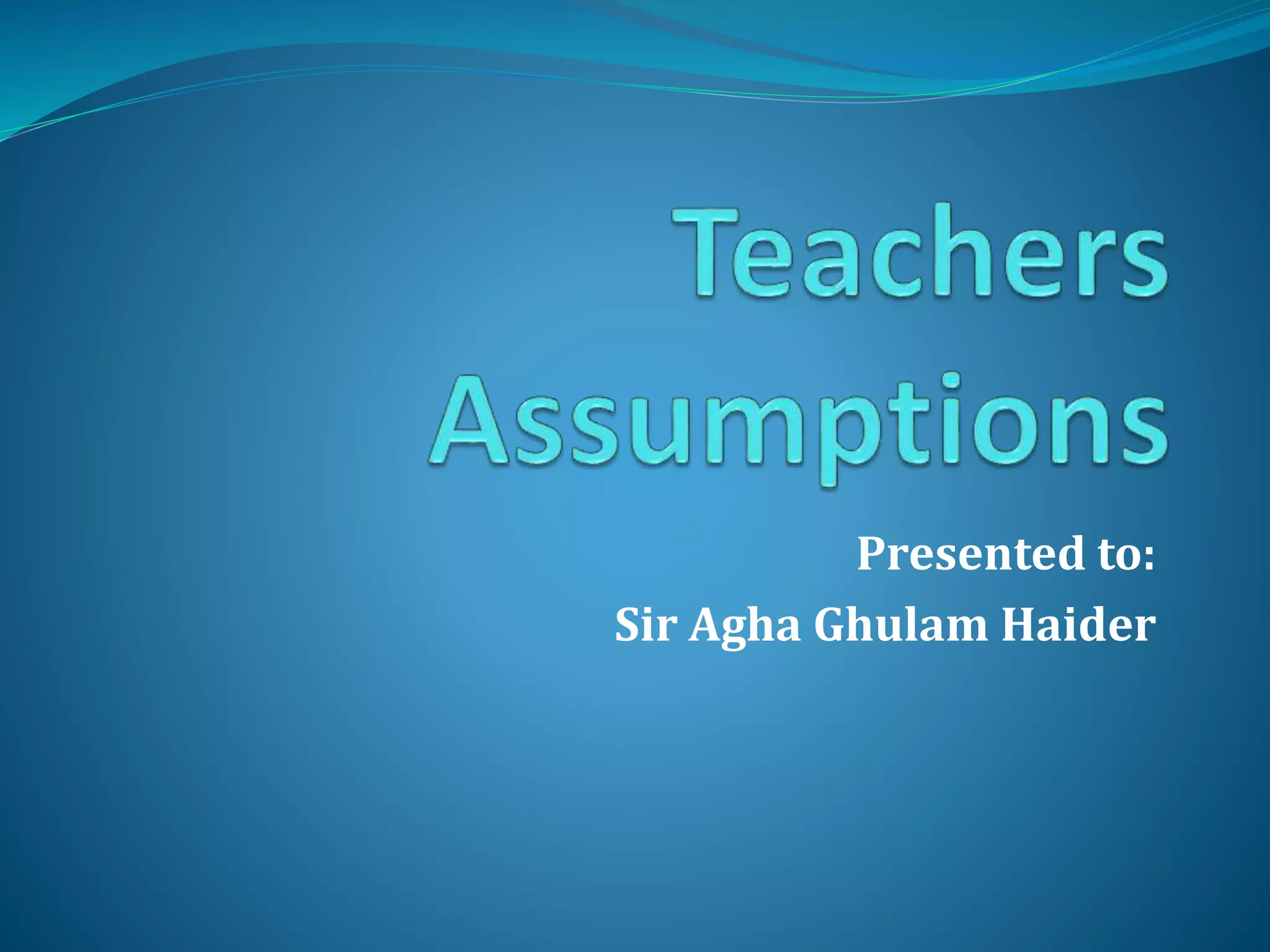 Teachers Assumptions

Presented to:
Sir Agha Ghulam Haider